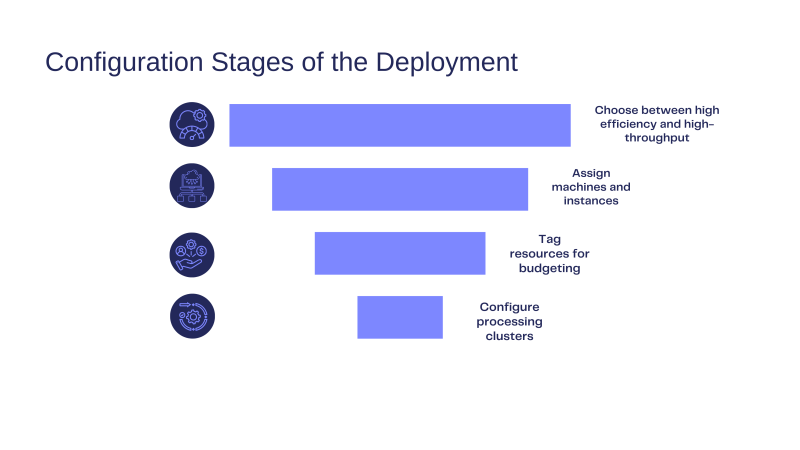 Configuration Stages of the Deployment

Choose between high efficiency and high-throughput

Assign machines and instances

Tag resources for budgeting

Configure processing clusters